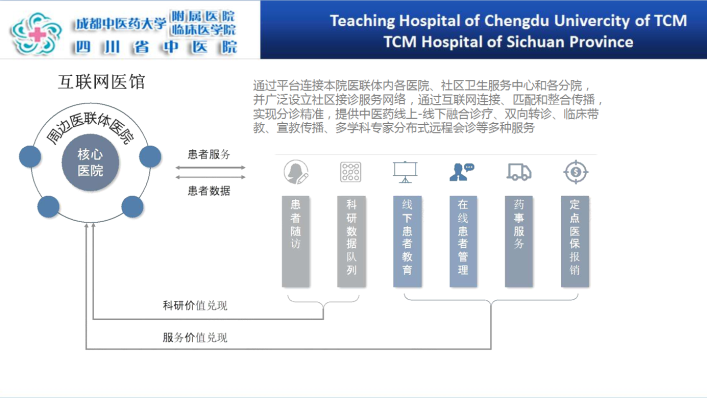 成都中医药大学 附属医院 临床医学院
四川省中医院

Teaching Hospital of Chengdu Univercity of TCM
TCM Hospital of Sichuan Province

互联网医馆

通过平台连接本院医联体内各医院、社区卫生服务中心和各分院，并广泛设立社区接诊服务网络，通过互联网连接、匹配和整合传播，实现分诊精准，提供中医药线上-线下融合诊疗、双向转诊、临床带教、宣教传播、多学科专家分布式远程会诊等多种服务

周边医联体医院

核心医院

患者服务

患者数据

患者随访

科研数据队列

线下患者教育

在线患者管理

药事服务

定点医保报销

科研价值兑现

服务价值兑现